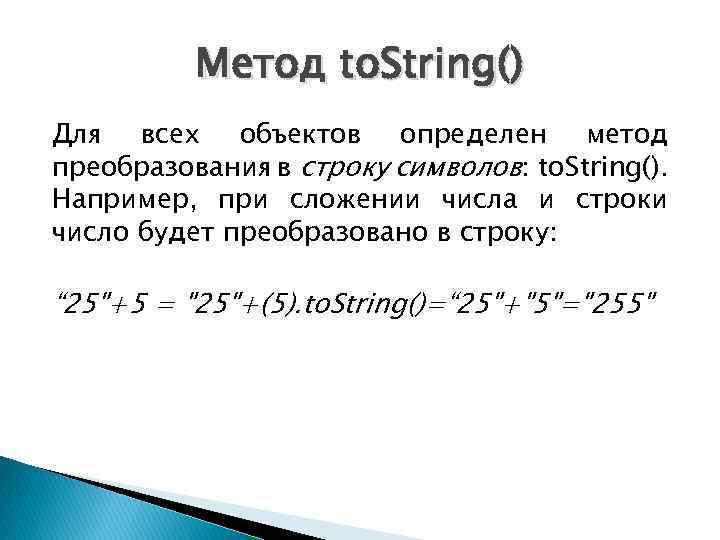 Метод toString()

Для всех объектов определен метод преобразования в строку символов: toString(). Например, при сложении числа и строки число будет преобразовано в строку:

“25"+5 = "25"+(5).toString()=“25"+"5"=“255"